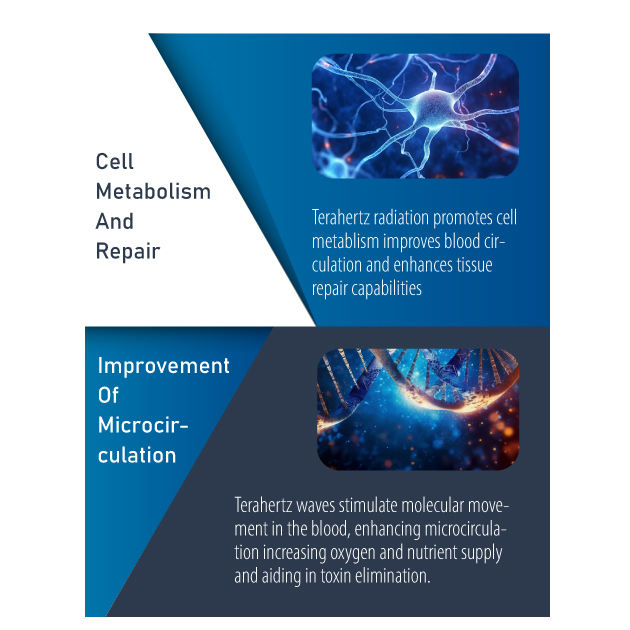 Cell Metabolism And Repair

Terahertz radiation promotes cell metablism improves blood circulation and enhances tissue repair capabilities

Improvement Of Microcirculation

Terahertz waves stimulate molecular movement in the blood, enhancing microcirculation increasing oxygen and nutrient supply and aiding in toxin elimination.